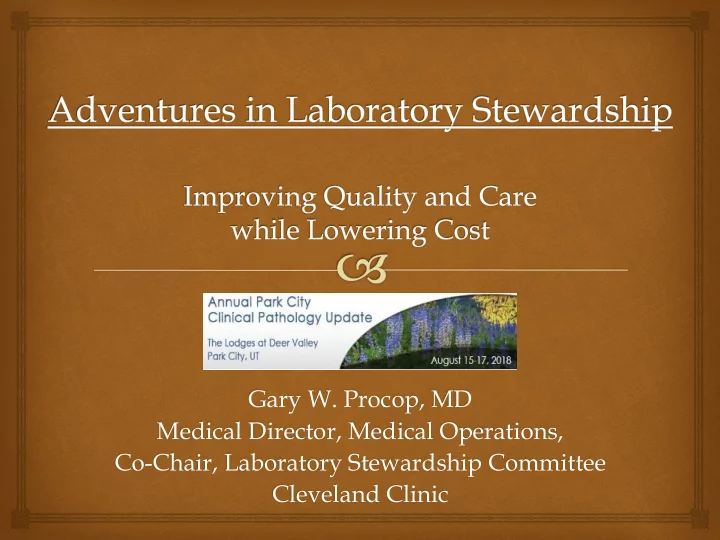 Adventures in Laboratory Stewardship

Improving Quality and Care while Lowering Cost

Annual Park City Clinical Pathology Update

The Lodges at Deer Valley Park City, UT

August 15-17, 2018

Gary W. Procop, MD
Medical Director, Medical Operations,
Co-Chair, Laboratory Stewardship Committee
Cleveland Clinic